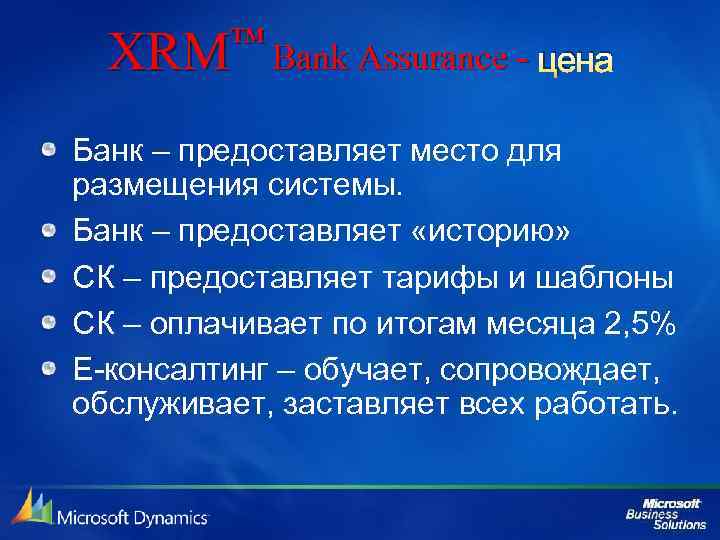 XRM™ Bank Assurance - цена

Банк – предоставляет место для размещения системы.

Банк – предоставляет «историю»

СК – предоставляет тарифы и шаблоны

СК – оплачивает по итогам месяца 2,5%

Е-консалтинг – обучает, сопровождает, обслуживает, заставляет всех работать.

Microsoft Dynamics

Microsoft Business Solutions